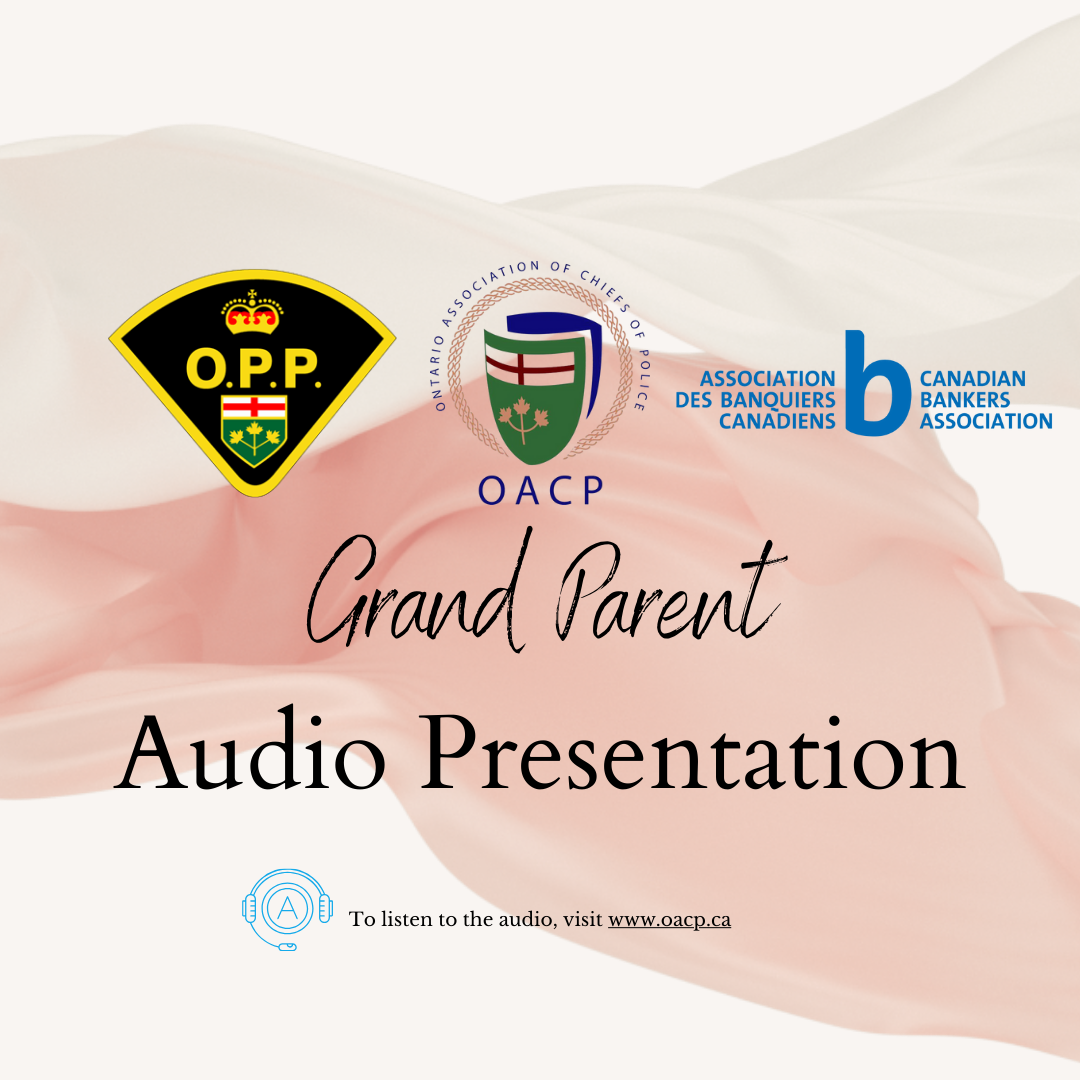 O.P.P.

ONTARIO ASSOCIATION OF CHIEFS OF POLICE

OACP

ASSOCIATION DES BANQUIERS CANADIENS

b

CANADIAN BANKERS ASSOCIATION

Grand Parent

Audio Presentation

A

To listen to the audio, visit www.oacp.ca